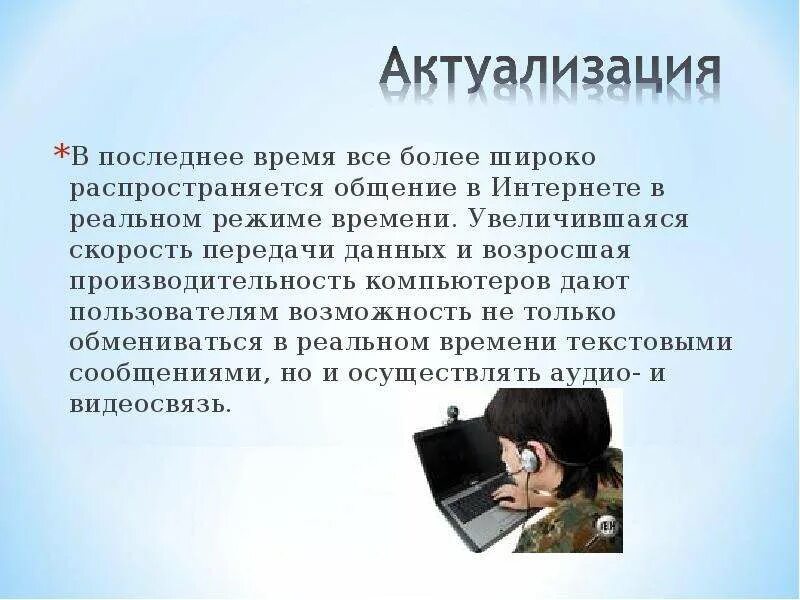 Актуализация

*В последнее время все более широко распространяется общение в Интернете в реальном режиме времени. Увеличившаяся скорость передачи данных и возросшая производительность компьютеров дают пользователям возможность не только обмениваться в реальном времени текстовыми сообщениями, но и осуществлять аудио- и видеосвязь.